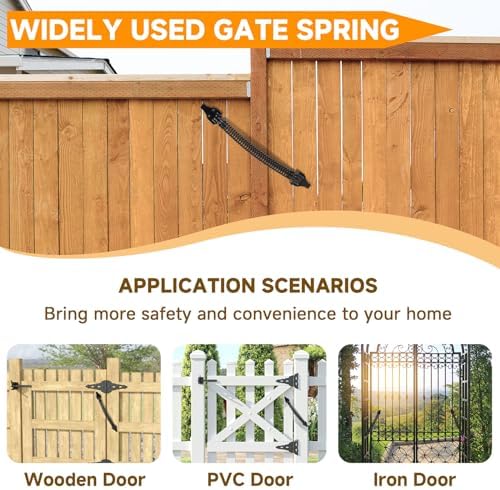 WIDELY USED GATE SPRING

APPLICATION SCENARIOS

Bring more safety and convenience to your home

Wooden Door

PVC Door

Iron Door